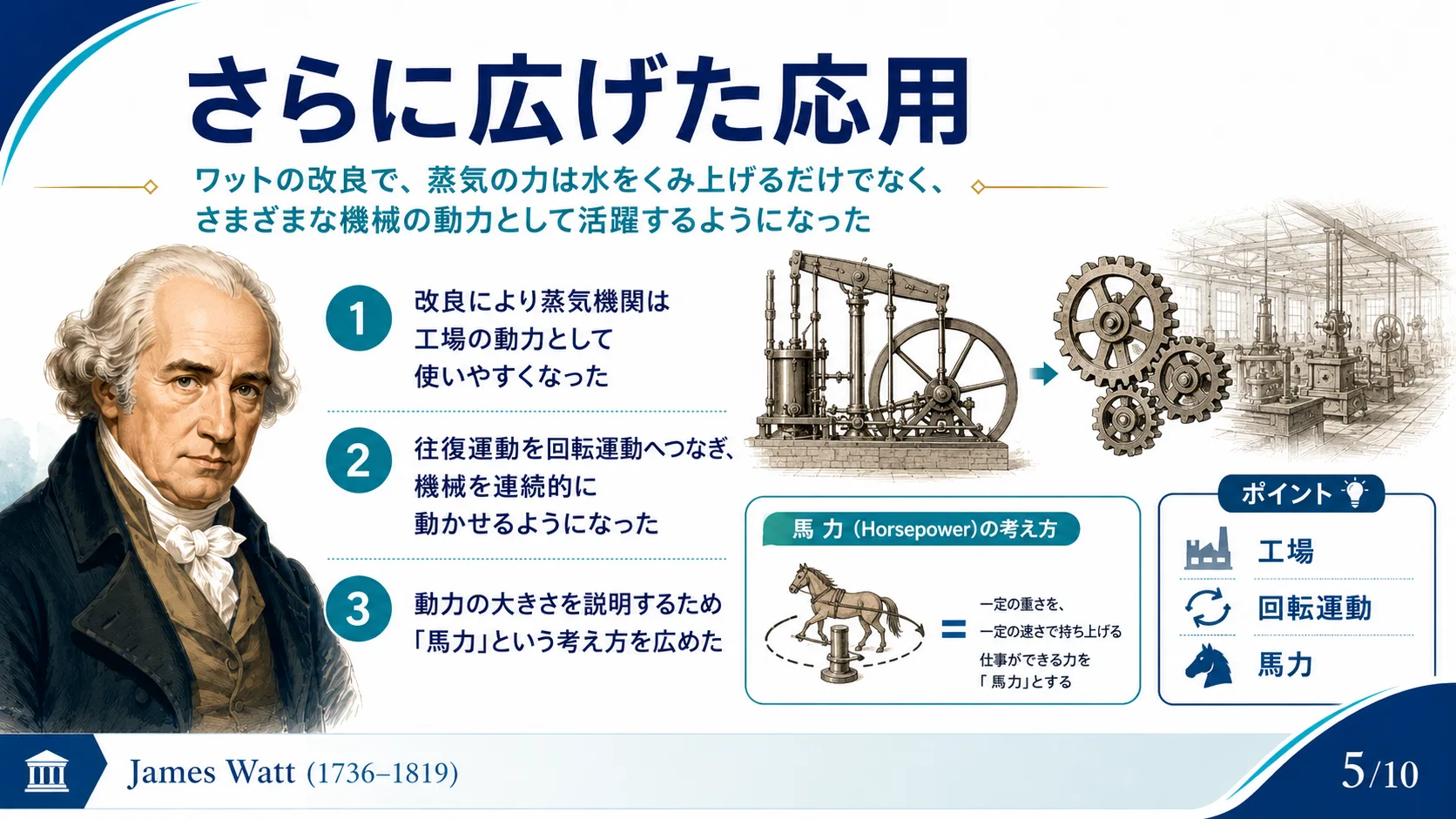 さらに広げた応用

ワットの改良で、蒸気の力は水をくみ上げるだけでなく、さまざまな機械の動力として活躍するようになった

1 改良により蒸気機関は工場の動力として使いやすくなった

2 往復運動を回転運動へつなぎ、機械を連続的に動かせるようになった

3 動力の大きさを説明するため「馬力」という考え方を広めた

馬 力 (Horsepower)の考え方

= 一定の重さを、一定の速さで持ち上げる仕事ができる力を「馬力」とする

ポイント

工場

回転運動

馬力

James Watt (1736–1819)

5/10